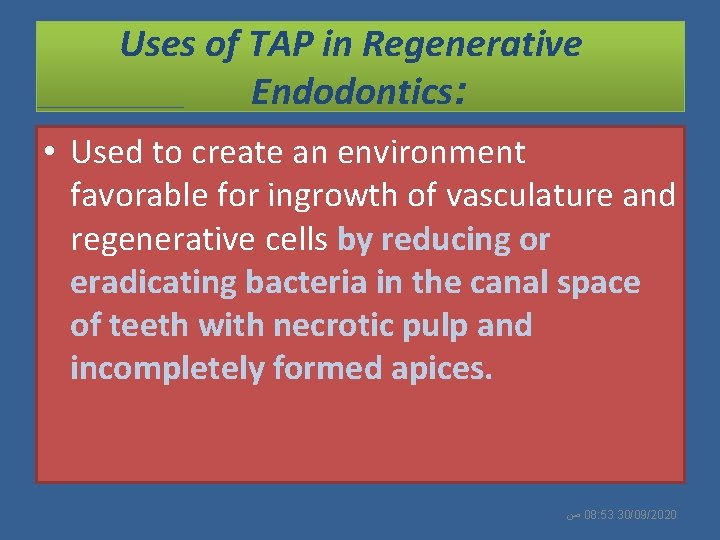 Uses of TAP in Regenerative Endodontics:

• Used to create an environment favorable for ingrowth of vasculature and regenerative cells by reducing or eradicating bacteria in the canal space of teeth with necrotic pulp and incompletely formed apices.

ص 08:53 30/09/2020